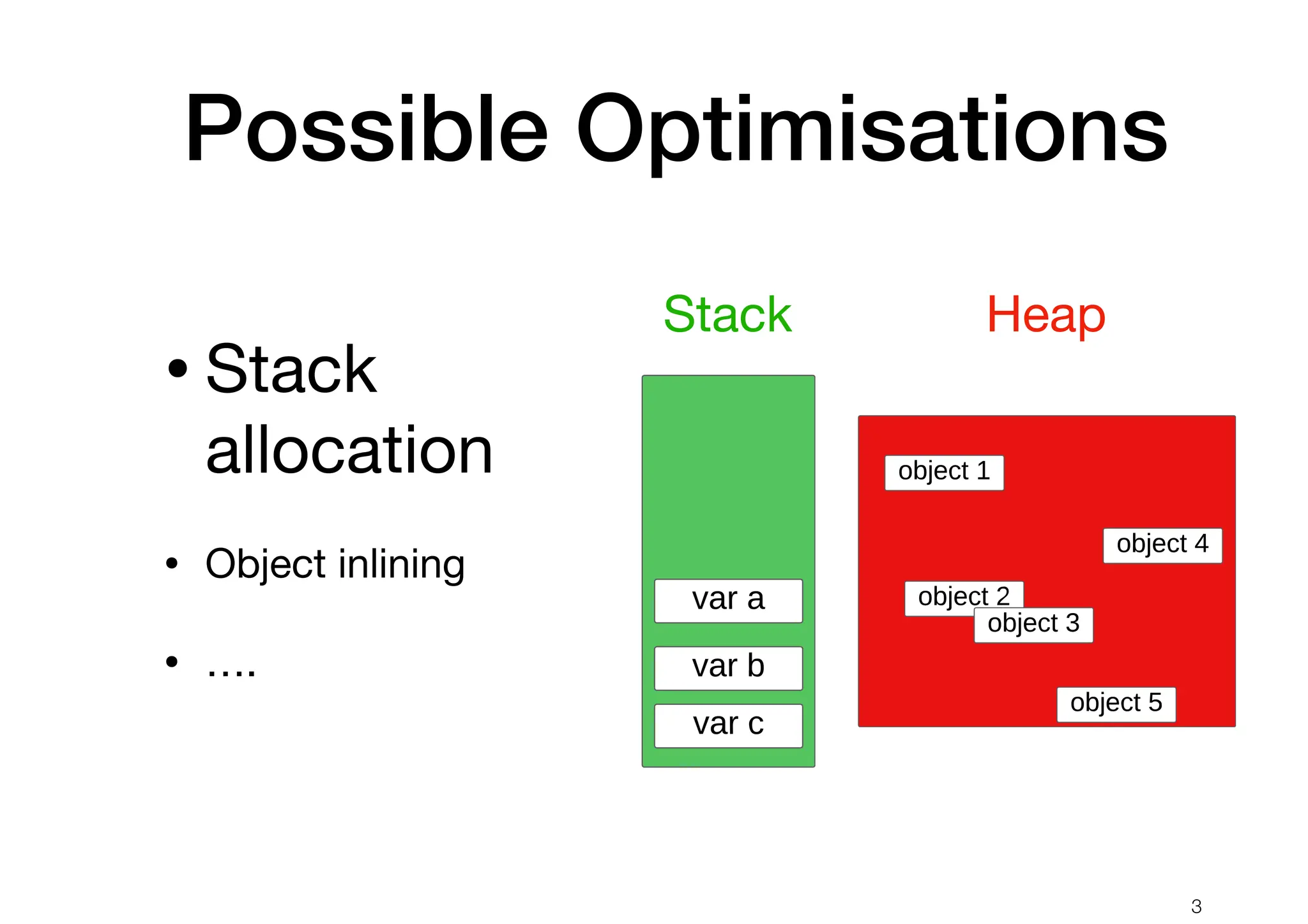 Possible Optimisations

• Stack allocation

• Object inlining

• ....

Stack

var a

var b

var c

Heap

object 1

object 4

object 2

object 3

object 5

3